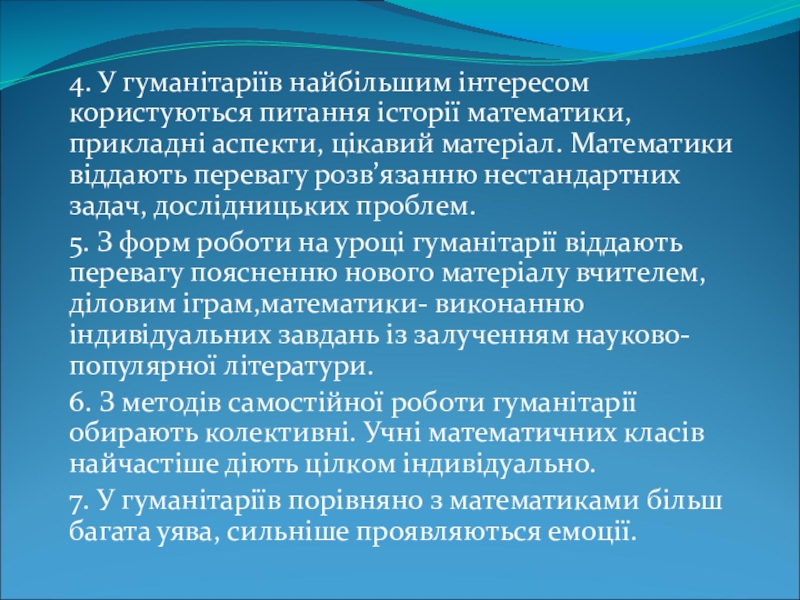 4. У гуманітаріїв найбільшим інтересом користуються питання історії математики, прикладні аспекти, цікавий матеріал. Математики віддають перевагу розв’язанню нестандартних задач, дослідницьких проблем.

5. З форм роботи на уроці гуманітарії віддають перевагу поясненню нового матеріалу вчителем, діловим іграм,математики- виконанню індивідуальних завдань із залученням науково-популярної літератури.

6. З методів самостійної роботи гуманітарії обирають колективні. Учні математичних класів найчастіше діють цілком індивідуально.

7. У гуманітаріїв порівняно з математиками більш багата уява, сильніше проявляються емоції.